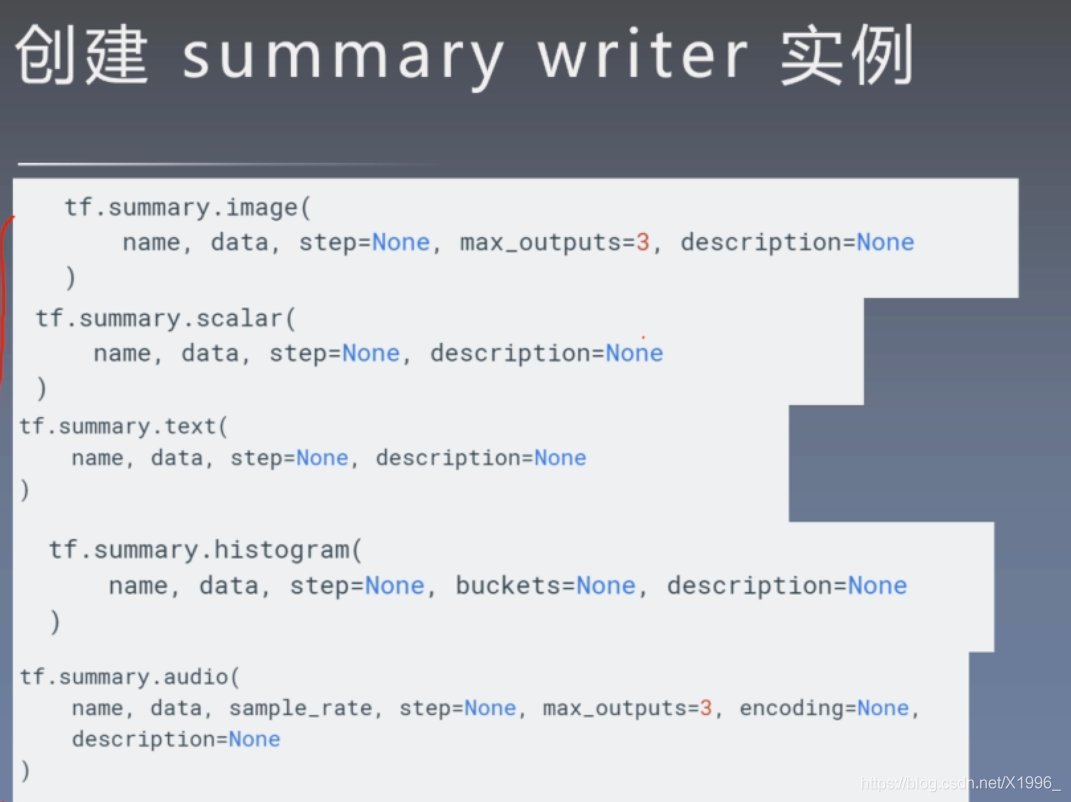 创建 summary writer 实例

tf.summary.image(
    name, data, step=None, max_outputs=3, description=None
)

tf.summary.scalar(
    name, data, step=None, description=None
)

tf.summary.text(
    name, data, step=None, description=None
)

tf.summary.histogram(
    name, data, step=None, buckets=None, description=None
)

tf.summary.audio(
    name, data, sample_rate, step=None, max_outputs=3, encoding=None,
    description=None
)

https://blog.csdn.net/X1996_